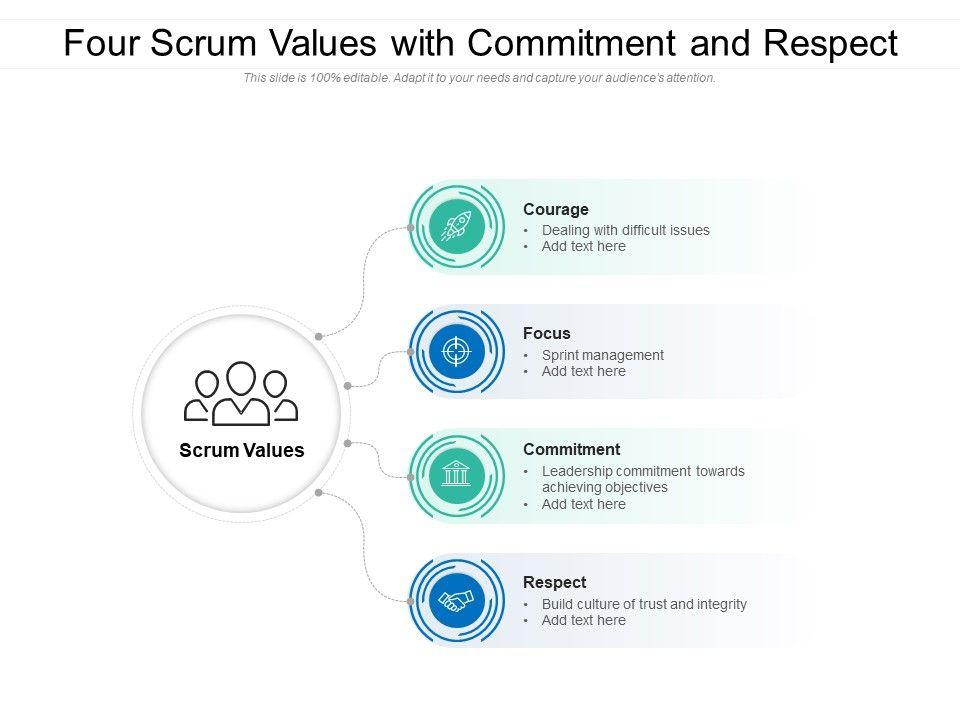 Four Scrum Values with Commitment and Respect

This slide is 100% editable. Adapt it to your needs and capture your audience's attention.

Scrum Values

Courage
• Dealing with difficult issues
• Add text here

Focus
• Sprint management
• Add text here

Commitment
• Leadership commitment towards achieving objectives
• Add text here

Respect
• Build culture of trust and integrity
• Add text here